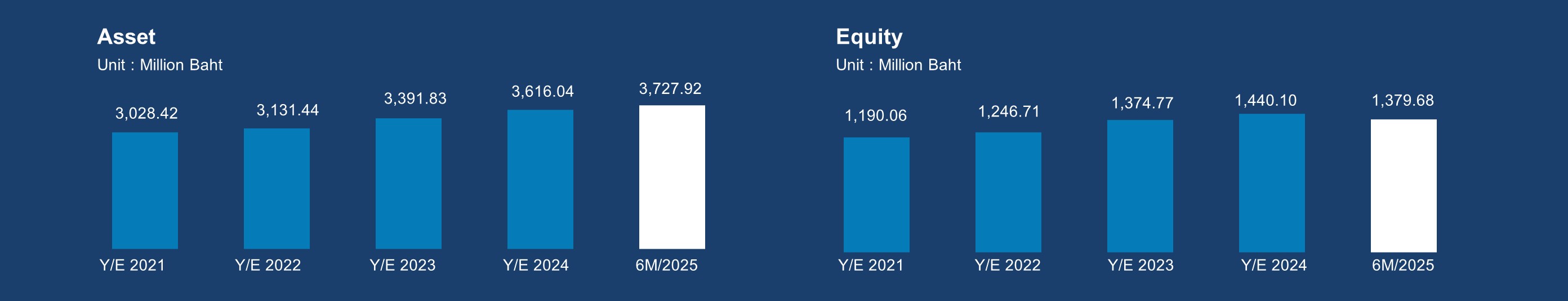 Asset
Unit : Million Baht

3,028.42
3,131.44
3,391.83
3,616.04
3,727.92

Y/E 2021
Y/E 2022
Y/E 2023
Y/E 2024
6M/2025

Equity
Unit : Million Baht

1,190.06
1,246.71
1,374.77
1,440.10
1,379.68

Y/E 2021
Y/E 2022
Y/E 2023
Y/E 2024
6M/2025